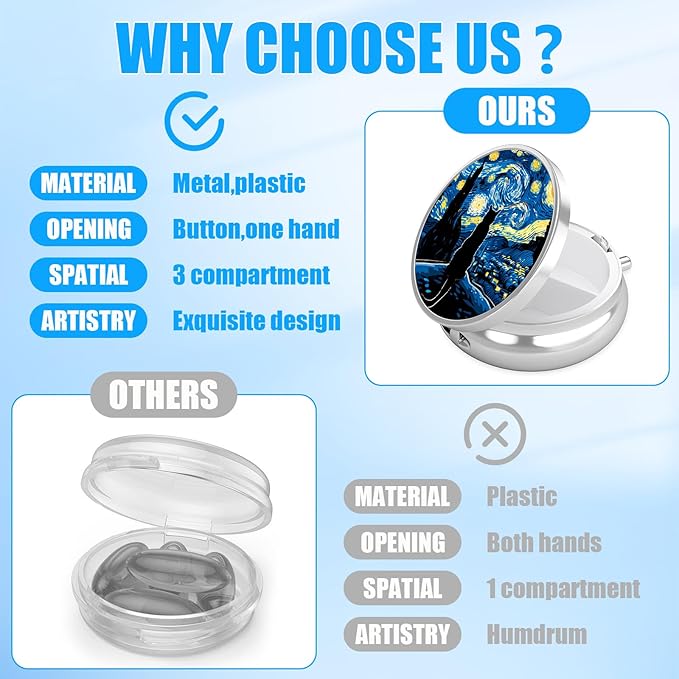 WHY CHOOSE US ?

OURS

MATERIAL Metal,plastic

OPENING Button,one hand

SPATIAL 3 compartment

ARTISTRY Exquisite design

OTHERS

MATERIAL Plastic

OPENING Both hands

SPATIAL 1 compartment

ARTISTRY Humdrum